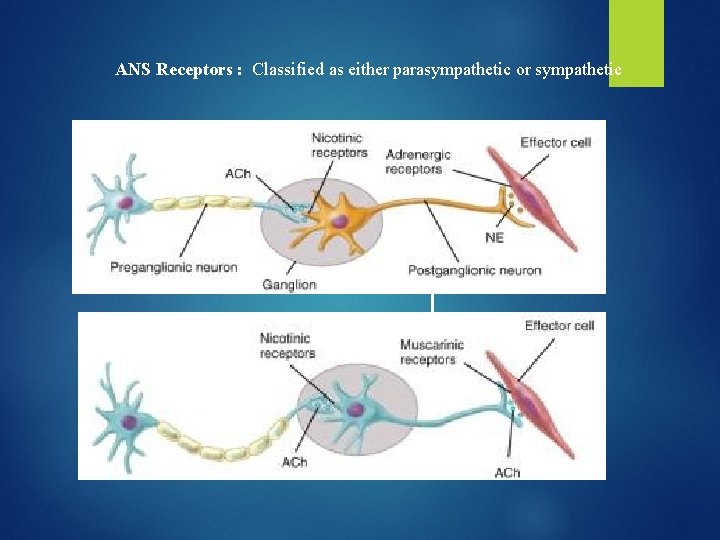 ANS Receptors : Classified as either parasympathetic or sympathetic

Nicotinic receptors
ACh
Adrenergic receptors
Effector cell
NE
Preganglionic neuron
Ganglion
Postganglionic neuron

Nicotinic receptors
Muscarinic receptors
Effector cell
ACh
ACh